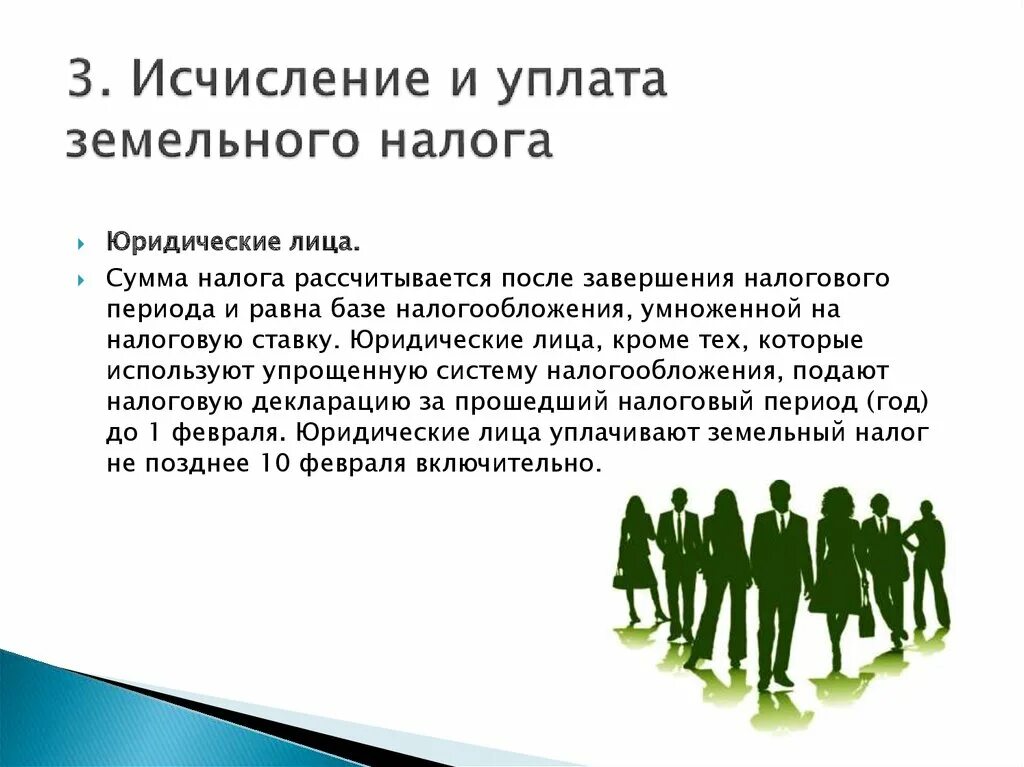 3. Исчисление и уплата земельного налога

Юридические лица.

Сумма налога рассчитывается после завершения налогового периода и равна базе налогообложения, умноженной на налоговую ставку. Юридические лица, кроме тех, которые используют упрощенную систему налогообложения, подают налоговую декларацию за прошедший налоговый период (год) до 1 февраля. Юридические лица уплачивают земельный налог не позднее 10 февраля включительно.